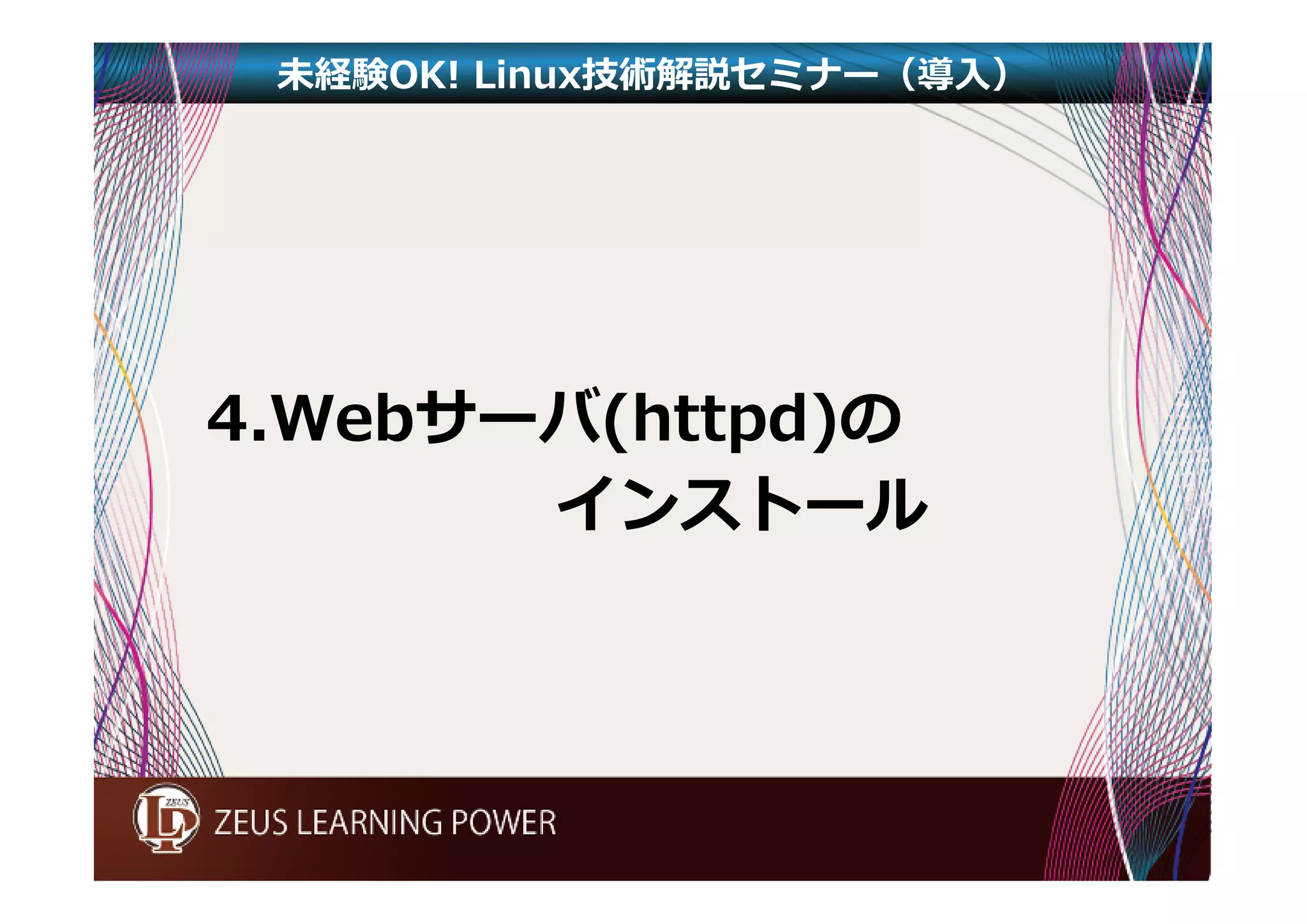 未経験OK! Linux技術解説セミナー（導入）

4.Webサーバ(httpd)の
インストール

ZEUS

ZEUS LEARNING POWER